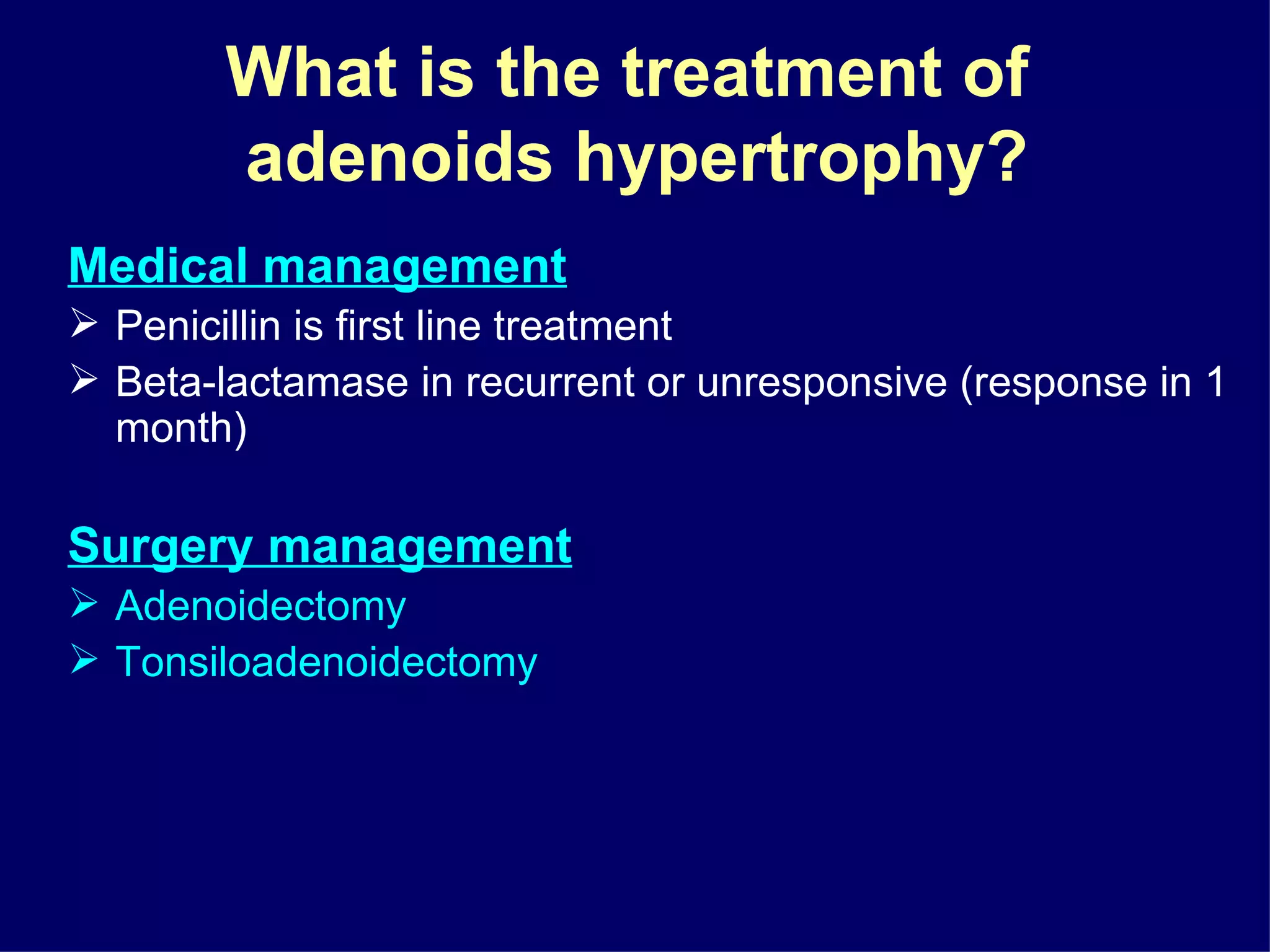 What is the treatment of adenoids hypertrophy?

Medical management

➢ Penicillin is first line treatment

➢ Beta-lactamase in recurrent or unresponsive (response in 1 month)

Surgery management

➢ Adenoidectomy

➢ Tonsiloadenoidectomy